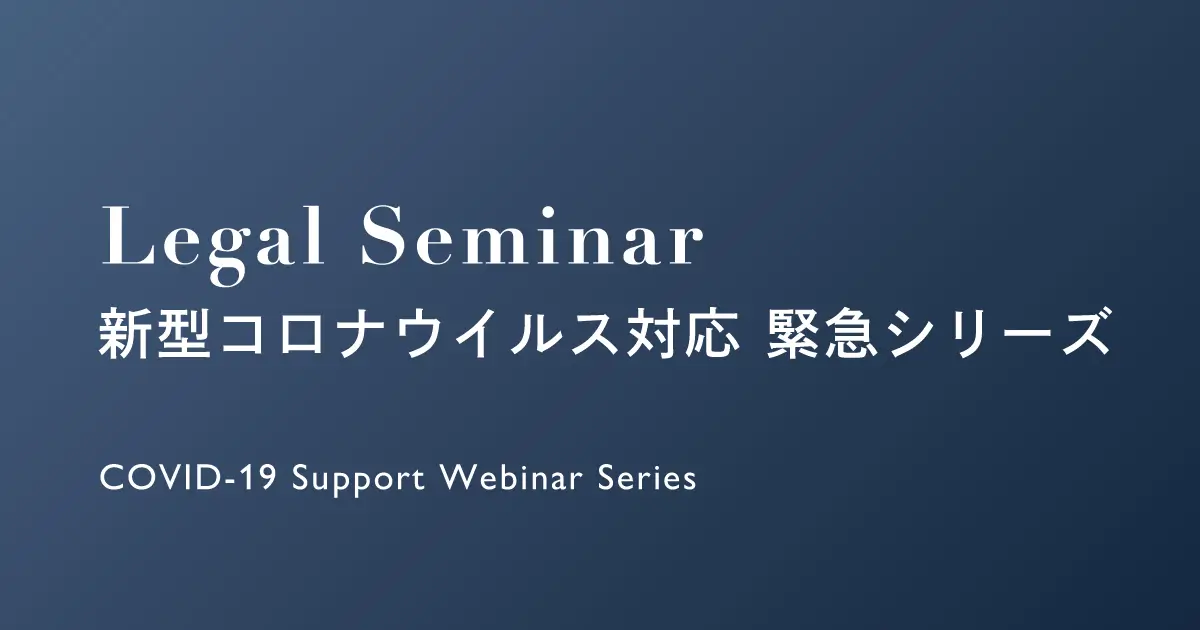 Legal Seminar
新型コロナウイルス対応 緊急シリーズ

COVID-19 Support Webinar Series